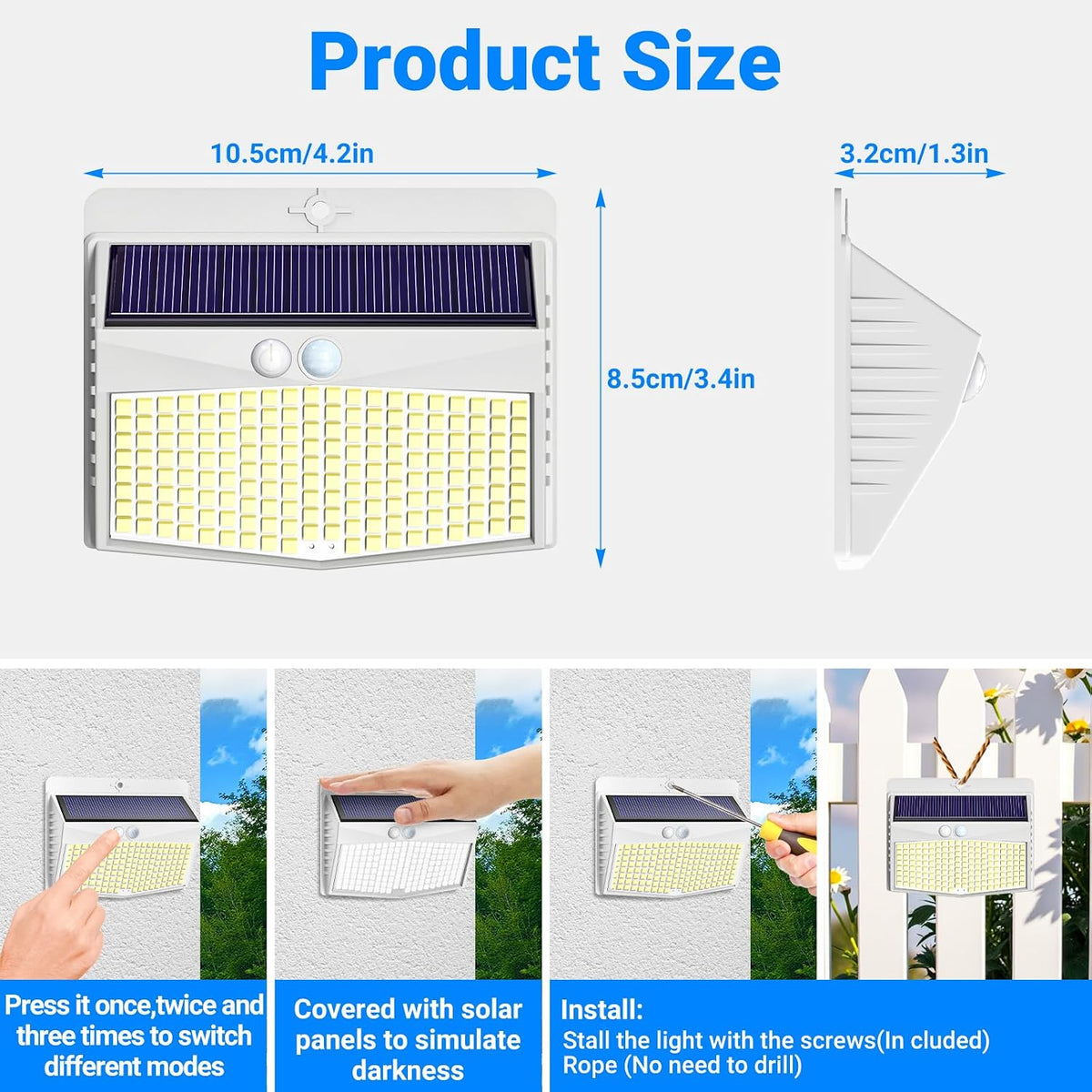 Product Size

10.5cm/4.2in

3.2cm/1.3in

8.5cm/3.4in

Press it once,twice and three times to switch different modes

Covered with solar panels to simulate darkness

Install:
Stall the light with the screws(In cluded)
Rope (No need to drill)